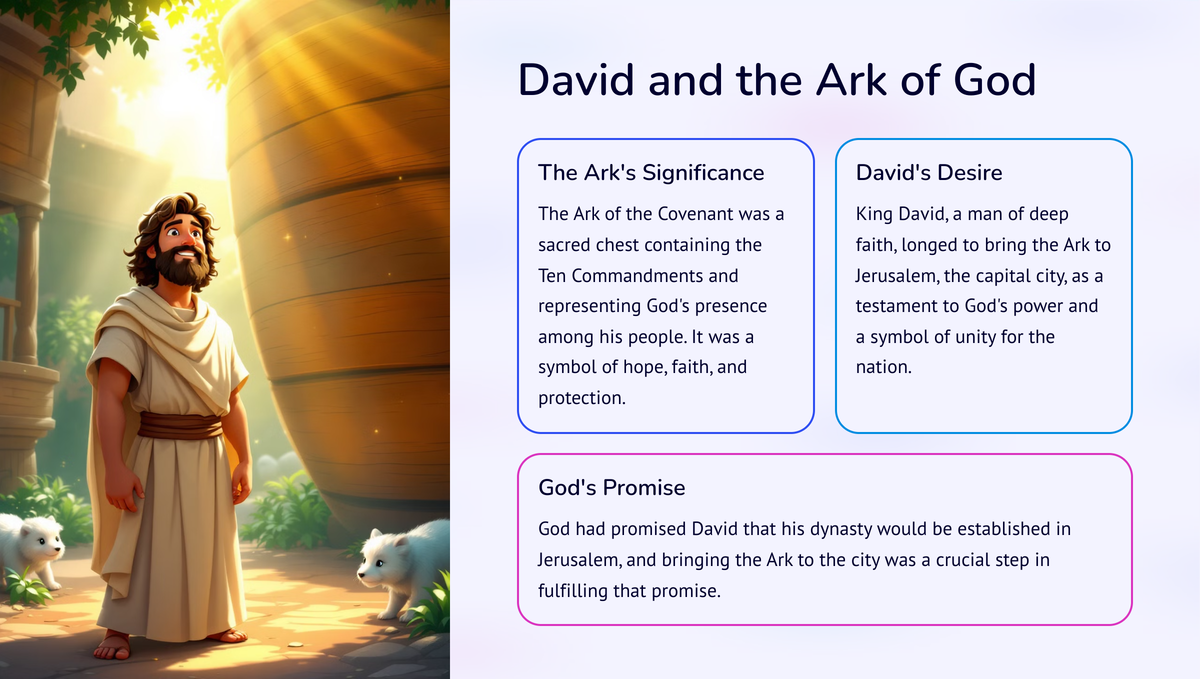 David and the Ark of God

The Ark's Significance

The Ark of the Covenant was a sacred chest containing the Ten Commandments and representing God's presence among his people. It was a symbol of hope, faith, and protection.

David's Desire

King David, a man of deep faith, longed to bring the Ark to Jerusalem, the capital city, as a testament to God's power and a symbol of unity for the nation.

God's Promise

God had promised David that his dynasty would be established in Jerusalem, and bringing the Ark to the city was a crucial step in fulfilling that promise.